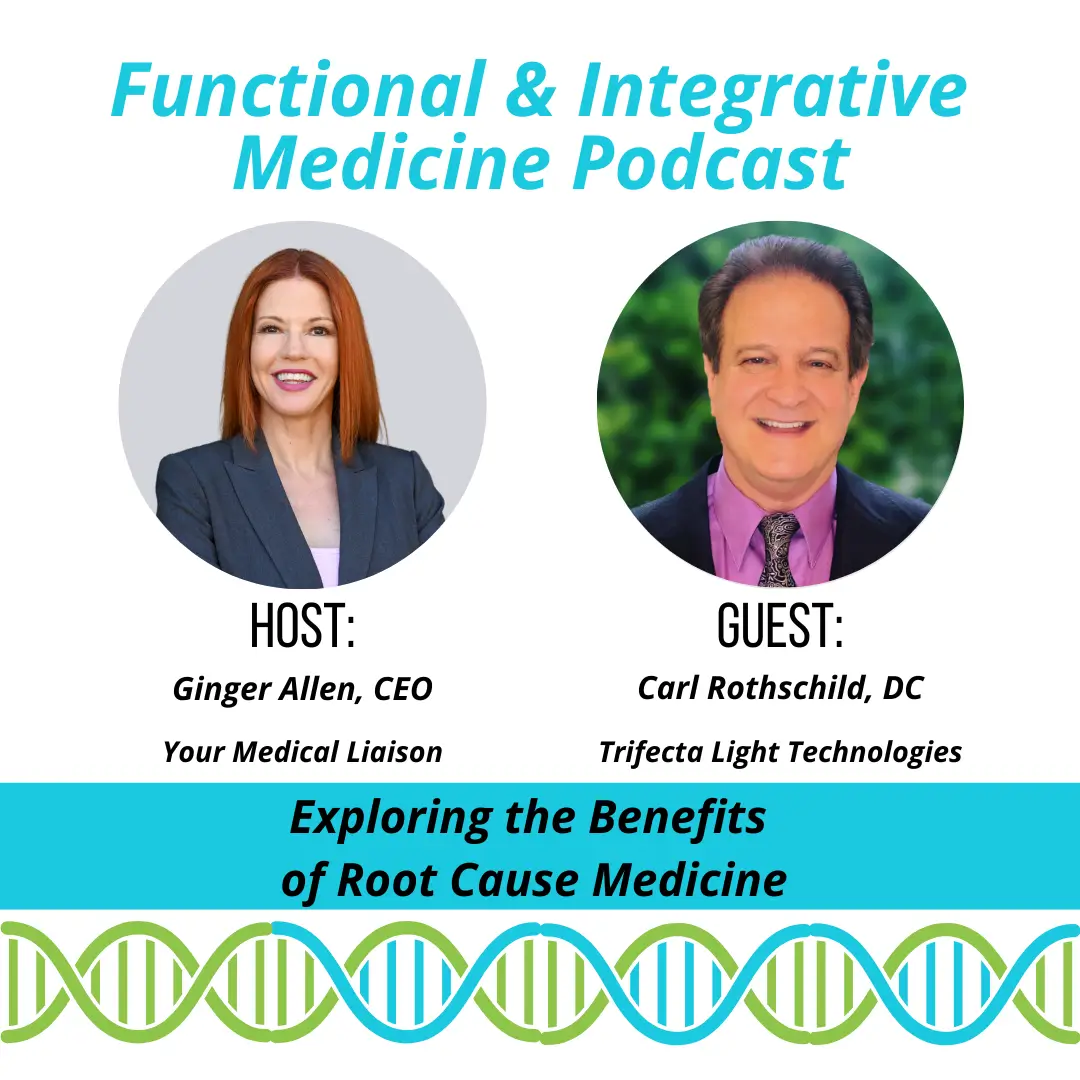 Functional & Integrative Medicine Podcast

HOST:
Ginger Allen, CEO
Your Medical Liaison

GUEST:
Carl Rothschild, DC
Trifecta Light Technologies

Exploring the Benefits of Root Cause Medicine